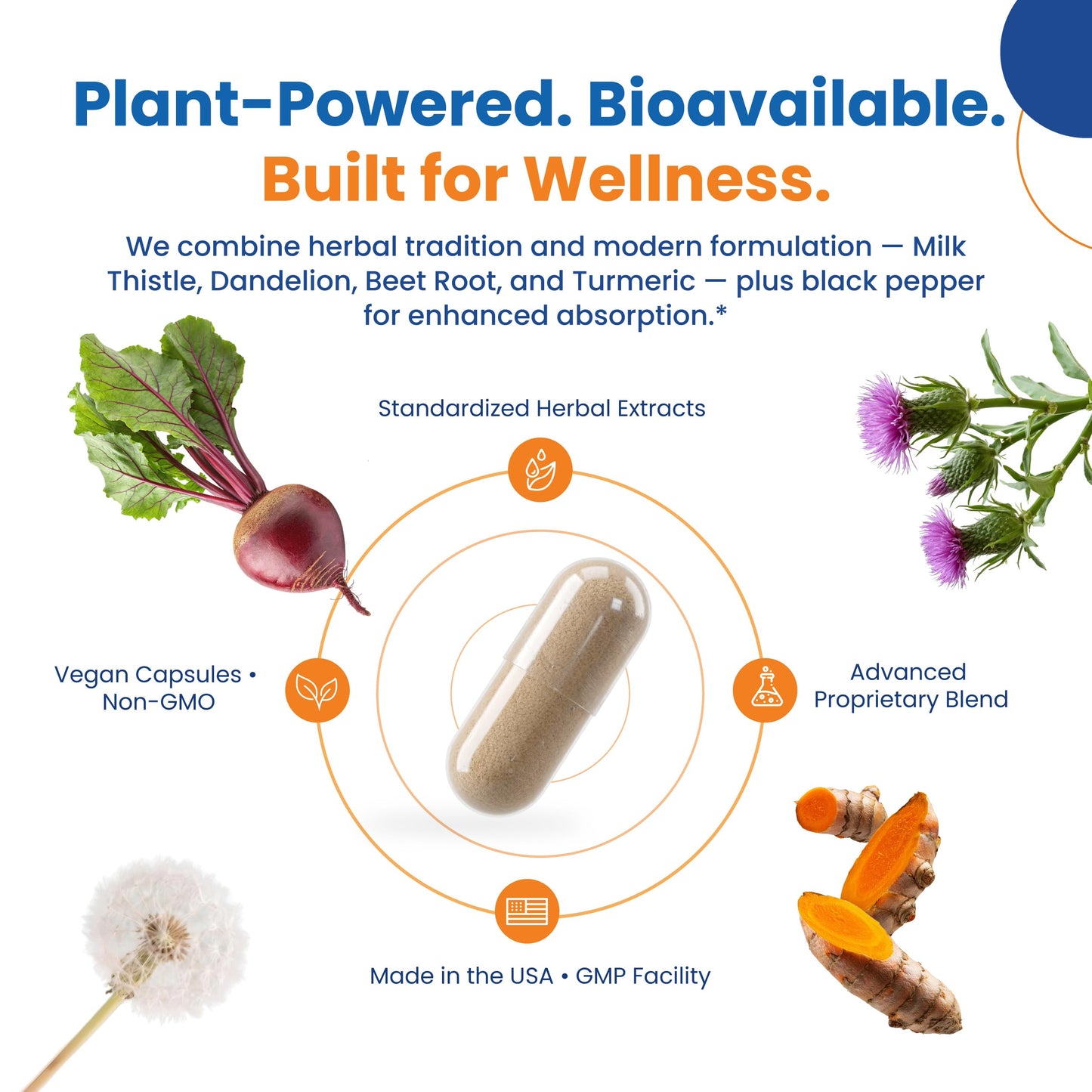 Plant-Powered. Bioavailable.
Built for Wellness.

We combine herbal tradition and modern formulation — Milk Thistle, Dandelion, Beet Root, and Turmeric — plus black pepper for enhanced absorption.*

Standardized Herbal Extracts

Vegan Capsules • Non-GMO

Advanced Proprietary Blend

Made in the USA • GMP Facility